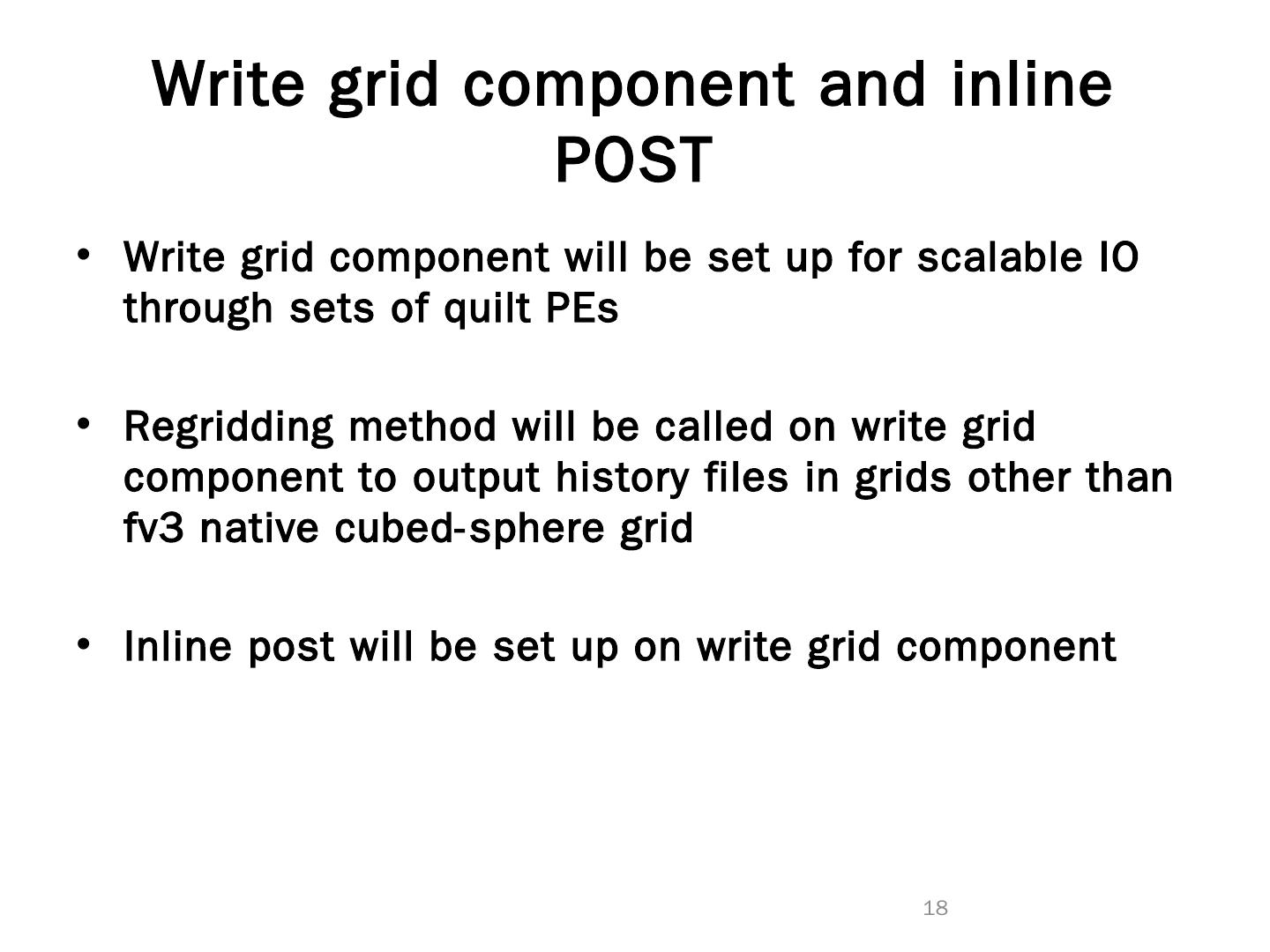 Write grid component and inline POST

• Write grid component will be set up for scalable IO through sets of quilt PEs

• Regridding method will be called on write grid component to output history files in grids other than fv3 native cubed-sphere grid

• Inline post will be set up on write grid component

18